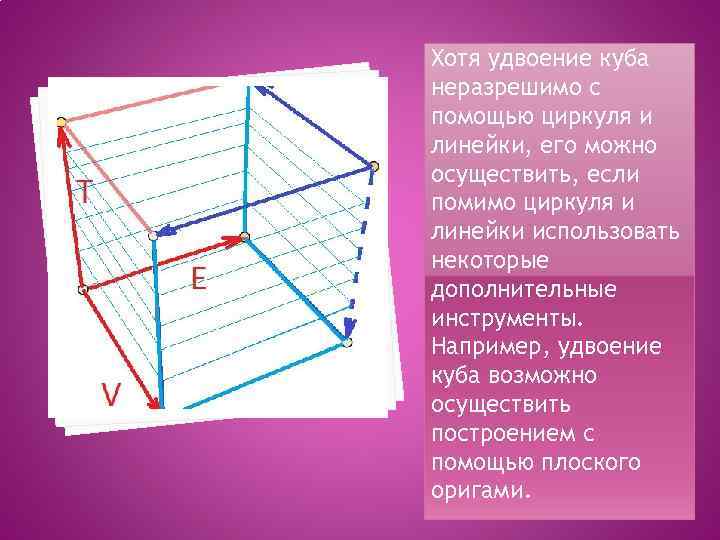 T

E

V

Хотя удвоение куба неразрешимо с помощью циркуля и линейки, его можно осуществить, если помимо циркуля и линейки использовать некоторые дополнительные инструменты. Например, удвоение куба возможно осуществить построением с помощью плоского оригами.